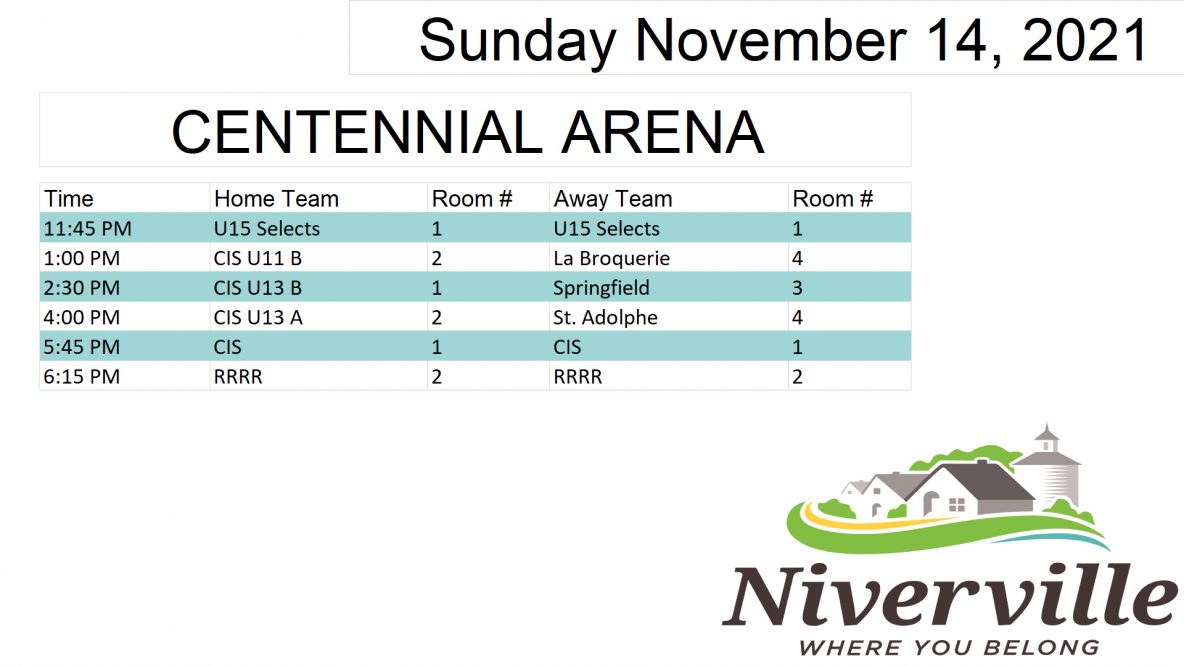 Sunday November 14, 2021

CENTENNIAL ARENA

| Time | Home Team | Room # | Away Team | Room # |
|---|---|---|---|---|
| 11:45 PM | U15 Selects | 1 | U15 Selects | 1 |
| 1:00 PM | CIS U11 B | 2 | La Broquerie | 4 |
| 2:30 PM | CIS U13 B | 1 | Springfield | 3 |
| 4:00 PM | CIS U13 A | 2 | St. Adolphe | 4 |
| 5:45 PM | CIS | 1 | CIS | 1 |
| 6:15 PM | RRRR | 2 | RRRR | 2 |

Niverville
WHERE YOU BELONG